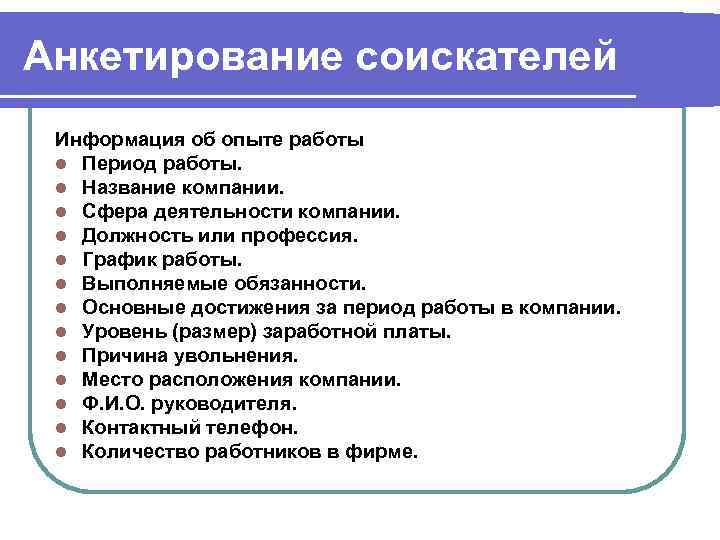 Анкетирование соискателей

Информация об опыте работы
- Период работы.
- Название компании.
- Сфера деятельности компании.
- Должность или профессия.
- График работы.
- Выполняемые обязанности.
- Основные достижения за период работы в компании.
- Уровень (размер) заработной платы.
- Причина увольнения.
- Место расположения компании.
- Ф.И.О. руководителя.
- Контактный телефон.
- Количество работников в фирме.